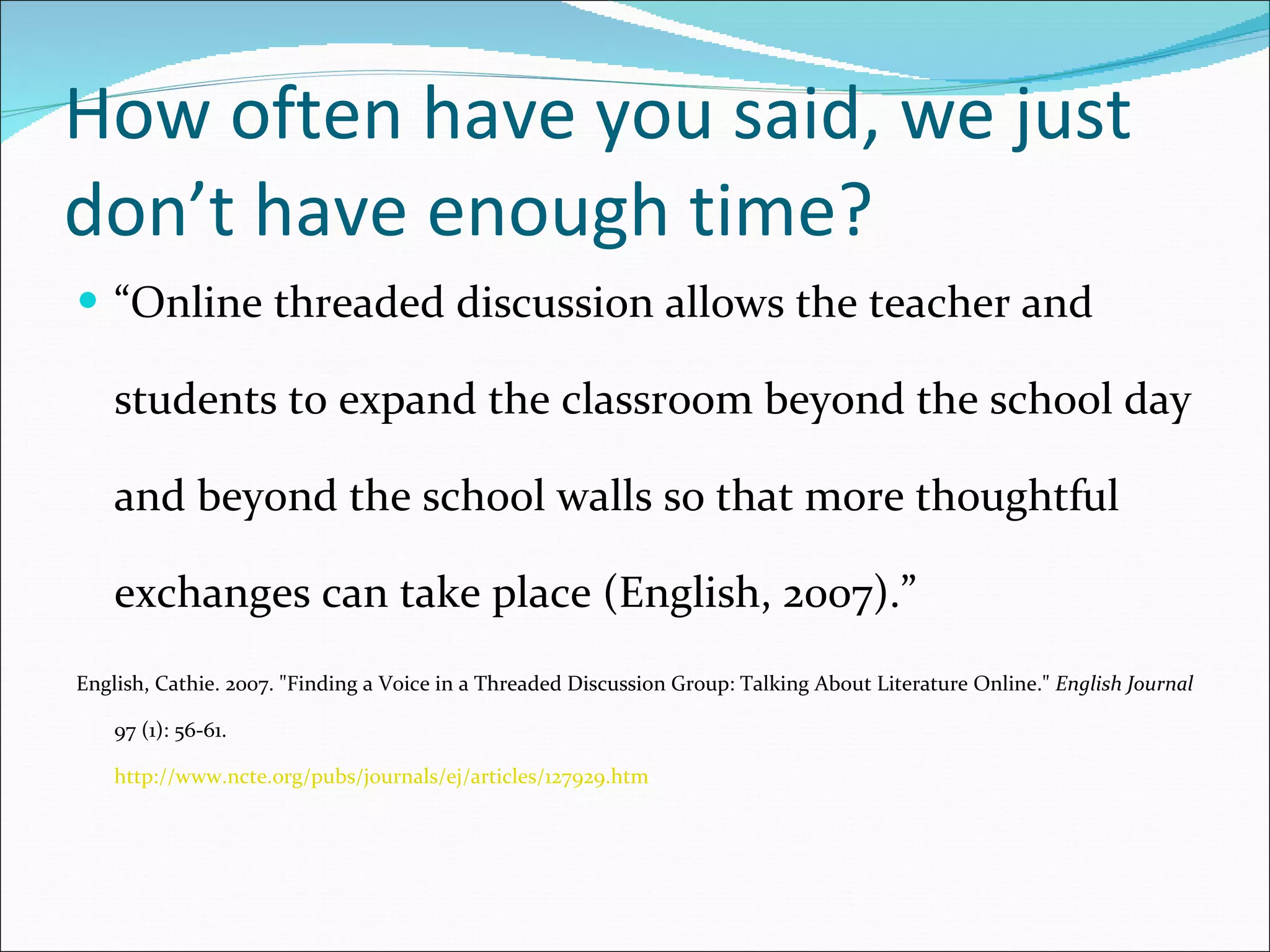 How often have you said, we just don’t have enough time?

“Online threaded discussion allows the teacher and students to expand the classroom beyond the school day and beyond the school walls so that more thoughtful exchanges can take place (English, 2007).”

English, Cathie. 2007. "Finding a Voice in a Threaded Discussion Group: Talking About Literature Online." English Journal 97 (1): 56-61.

http://www.ncte.org/pubs/journals/ej/articles/127929.htm